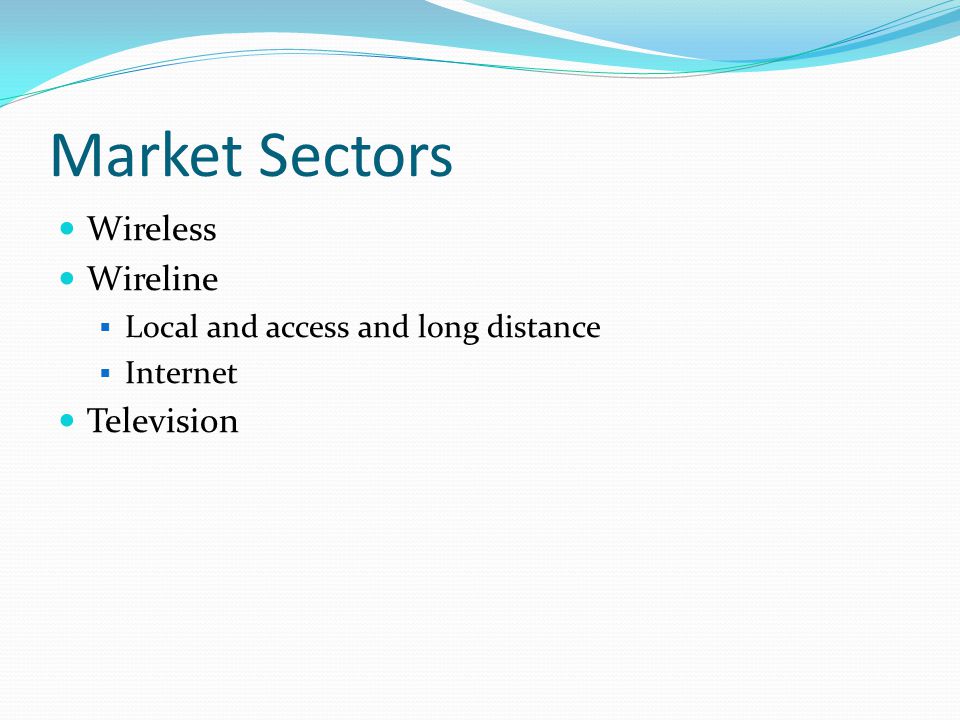 Market Sectors

- Wireless
- Wireline
  - Local and access and long distance
  - Internet
- Television